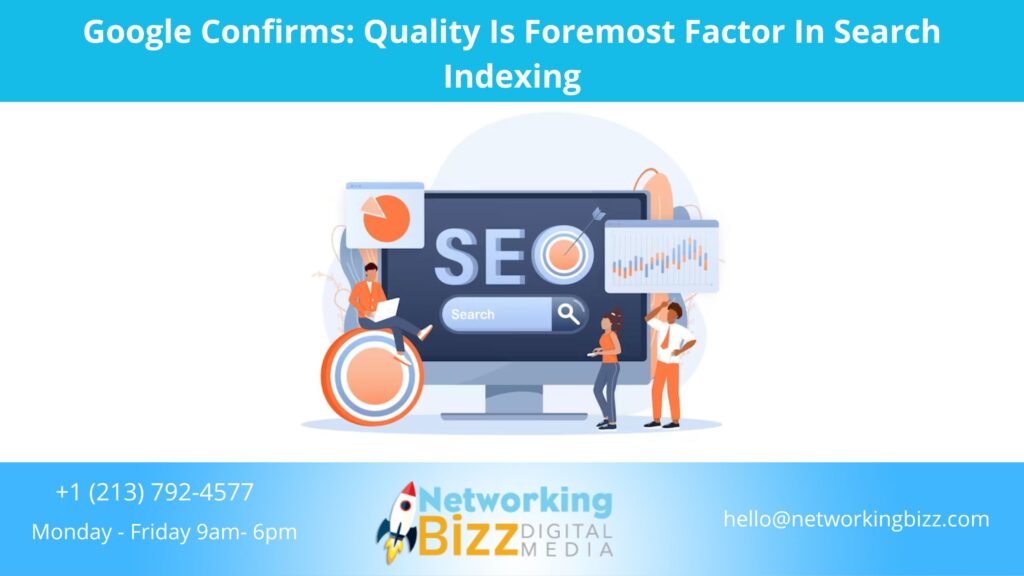 Google Confirms: Quality Is Foremost Factor In Search Indexing

SEO

Search

+1 (213) 792-4577

Monday - Friday 9am- 6pm

Networking Bizz DIGITAL MEDIA

hello@networkingbizz.com